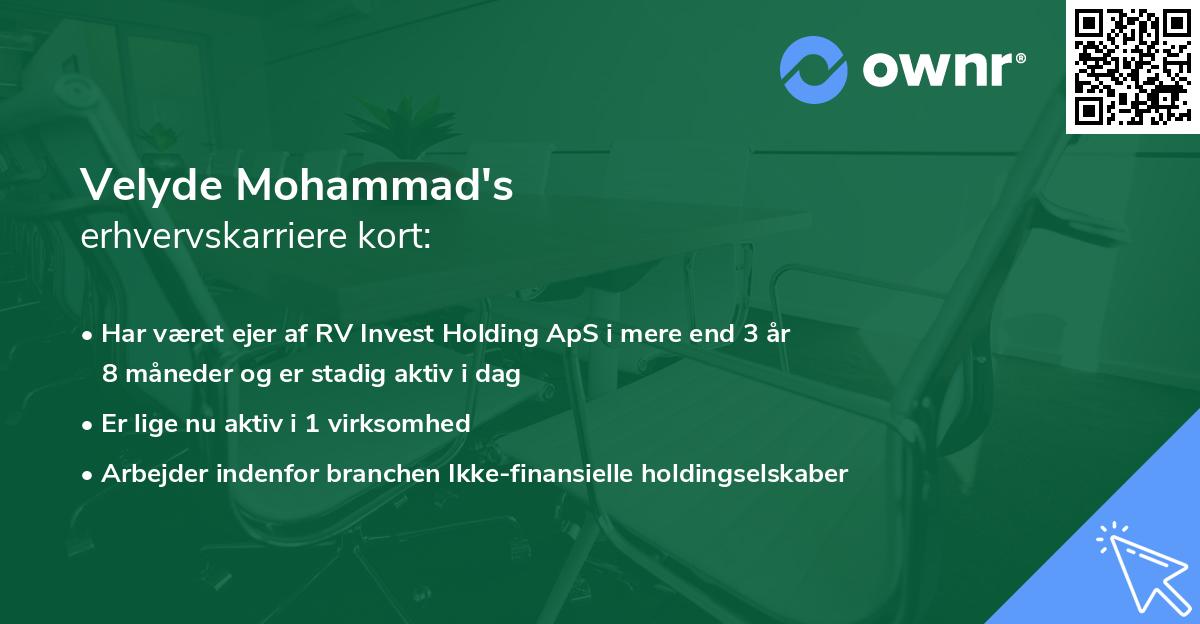 ownr®

Velyde Mohammad's
erhvervskarriere kort:

• Har været ejer af RV Invest Holding ApS i mere end 3 år 8 måneder og er stadig aktiv i dag

• Er lige nu aktiv i 1 virksomhed

• Arbejder indenfor branchen Ikke-finansielle holdingselskaber